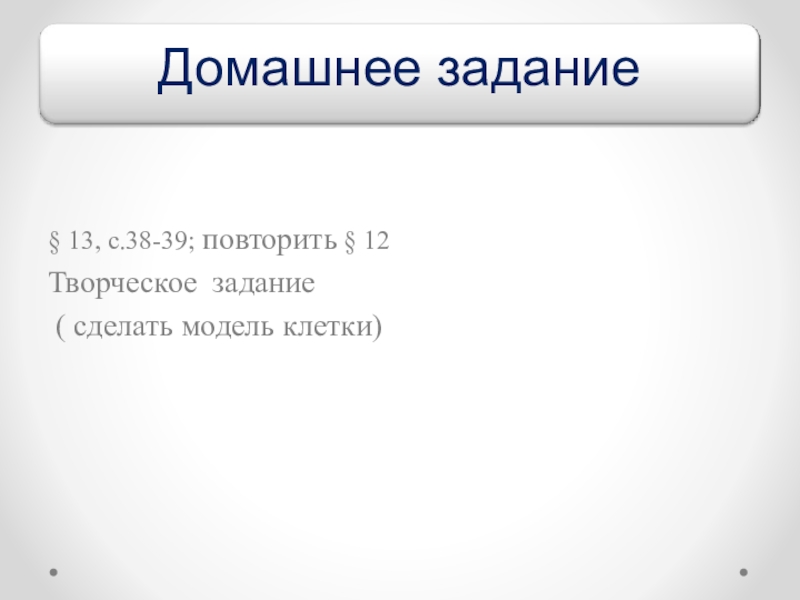 Домашнее задание

§ 13, с.38-39; повторить § 12
Творческое задание
( сделать модель клетки)